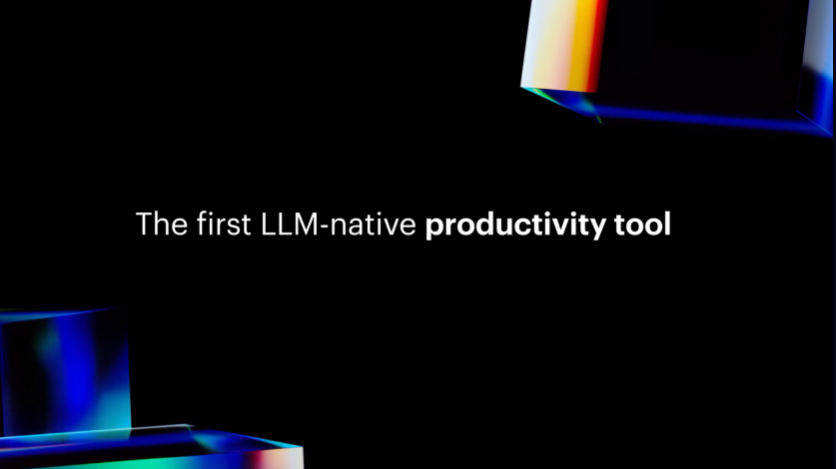 The first LLM-native productivity tool